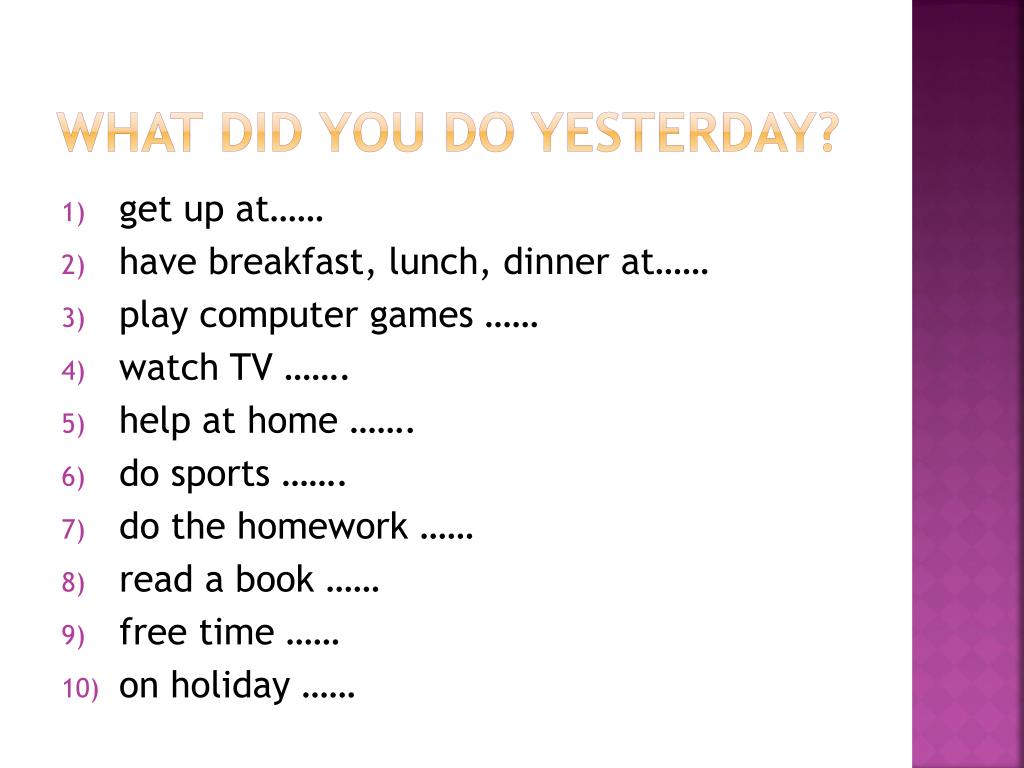 WHAT DID YOU DO YESTERDAY?

1) get up at……
2) have breakfast, lunch, dinner at……
3) play computer games ……
4) watch TV …….
5) help at home …….
6) do sports …….
7) do the homework ……
8) read a book ……
9) free time ……
10) on holiday ……